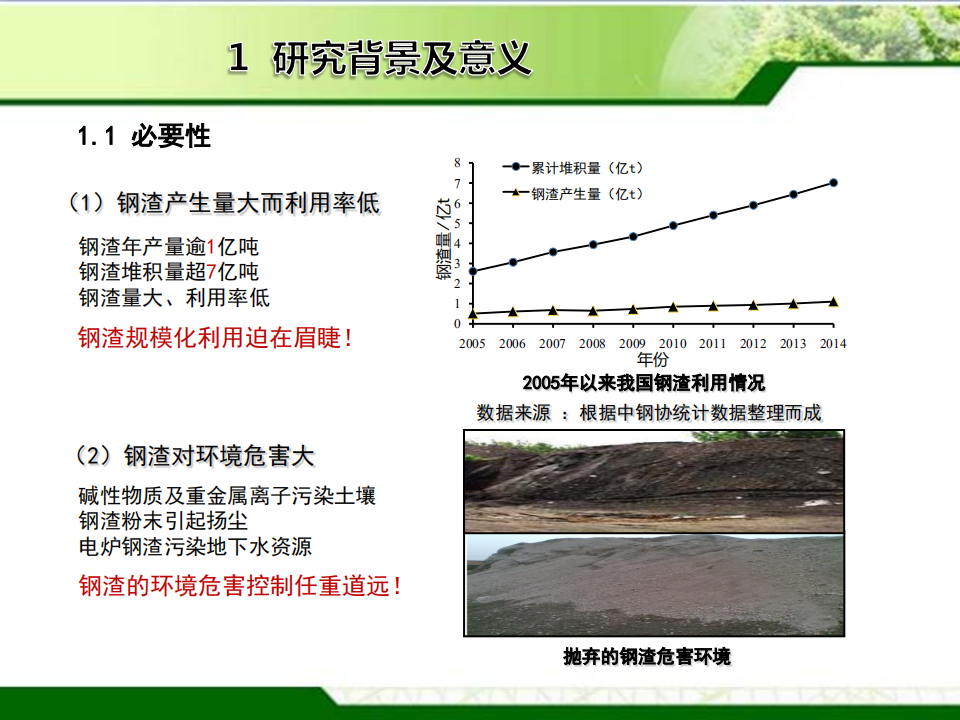 1 研究背景及意义

1.1 必要性

（1）钢渣产生量大而利用率低

钢渣年产量逾1亿吨
钢渣堆积量超7亿吨
钢渣量大、利用率低

钢渣规模化利用迫在眉睫！

累计堆积量（亿t）
钢渣产生量（亿t）
钢渣量/亿t
8
7
6
5
4
3
2
1
0
2005 2006 2007 2008 2009 2010 2011 2012 2013 2014
年份

2005年以来我国钢渣利用情况
数据来源 ：根据中钢协统计数据整理而成

（2）钢渣对环境危害大

碱性物质及重金属离子污染土壤
钢渣粉末引起扬尘
电炉钢渣污染地下水资源

钢渣的环境危害控制任重道远！

抛弃的钢渣危害环境